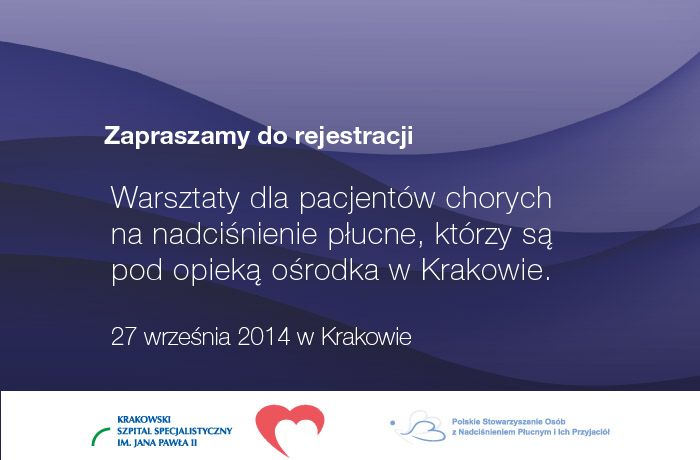 Zapraszamy do rejestracji

Warsztaty dla pacjentów chorych na nadciśnienie płucne, którzy są pod opieką ośrodka w Krakowie.

27 września 2014 w Krakowie

KRAKOWSKI SZPITAL SPECJALISTYCZNY IM. JANA PAWŁA II

Polskie Stowarzyszenie Osób z Nadciśnieniem Płucnym i Ich Przyjaciół